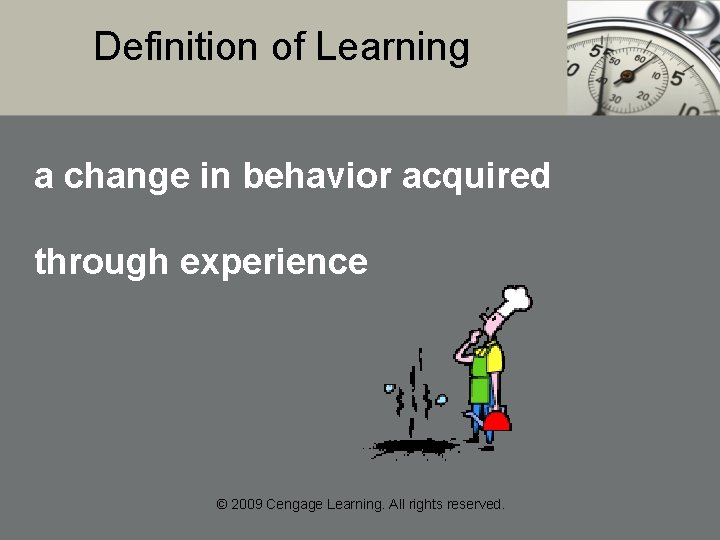 Definition of Learning

a change in behavior acquired

through experience

© 2009 Cengage Learning. All rights reserved.